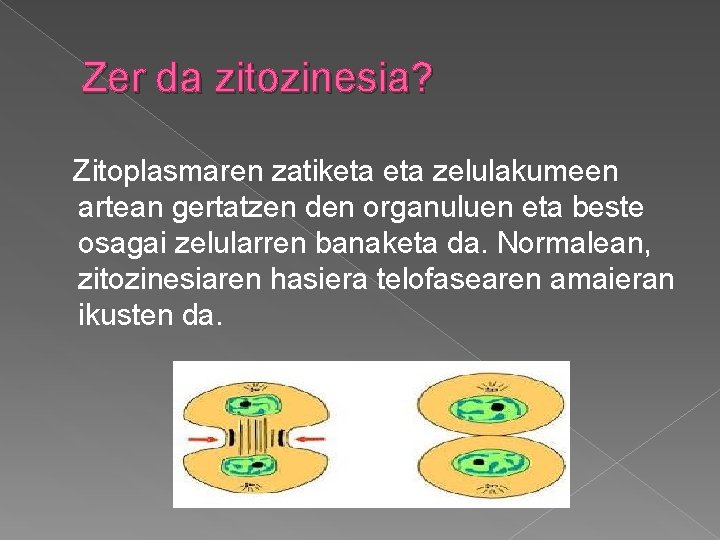 Zer da zitozinesia?

Zitoplasmaren zatiketa eta zelulakumeen artean gertatzen den organuluen eta beste osagai zelularren banaketa da. Normalean, zitozinesiaren hasiera telofasearen amaieran ikusten da.